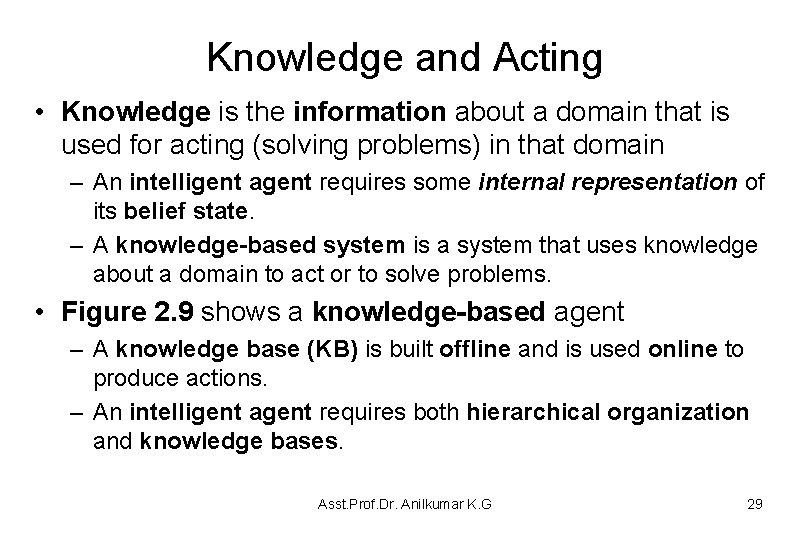 Knowledge and Acting

• Knowledge is the information about a domain that is used for acting (solving problems) in that domain

– An intelligent agent requires some internal representation of its belief state.

– A knowledge-based system is a system that uses knowledge about a domain to act or to solve problems.

• Figure 2.9 shows a knowledge-based agent

– A knowledge base (KB) is built offline and is used online to produce actions.

– An intelligent agent requires both hierarchical organization and knowledge bases.

Asst.Prof.Dr. Anilkumar K.G

29